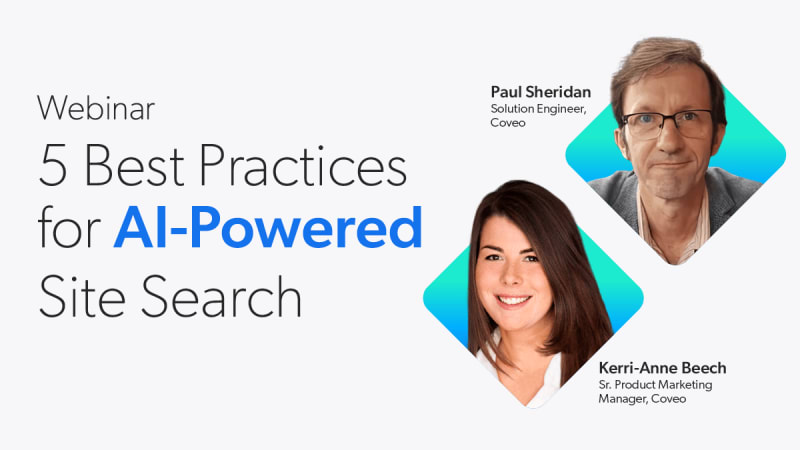 Webinar

5 Best Practices for AI-Powered Site Search

Paul Sheridan
Solution Engineer, Coveo

Kerri-Anne Beech
Sr. Product Marketing Manager, Coveo